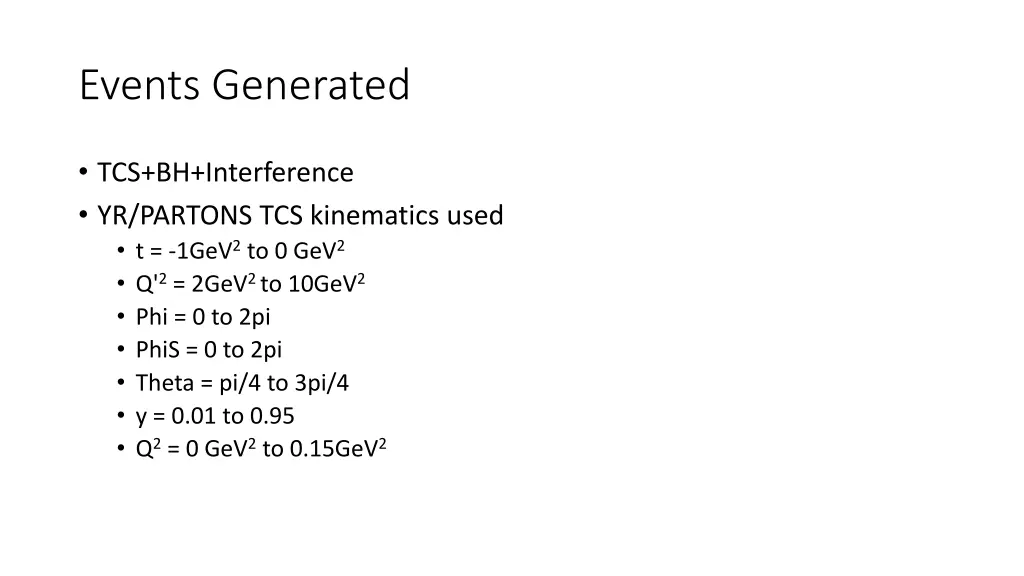 Events Generated

• TCS+BH+Interference
• YR/PARTONS TCS kinematics used
  • t = -1GeV$^2$ to 0 GeV$^2$
  • Q'$^2$ = 2GeV$^2$ to 10GeV$^2$
  • Phi = 0 to 2pi
  • PhiS = 0 to 2pi
  • Theta = pi/4 to 3pi/4
  • y = 0.01 to 0.95
  • Q$^2$ = 0 GeV$^2$ to 0.15GeV$^2$